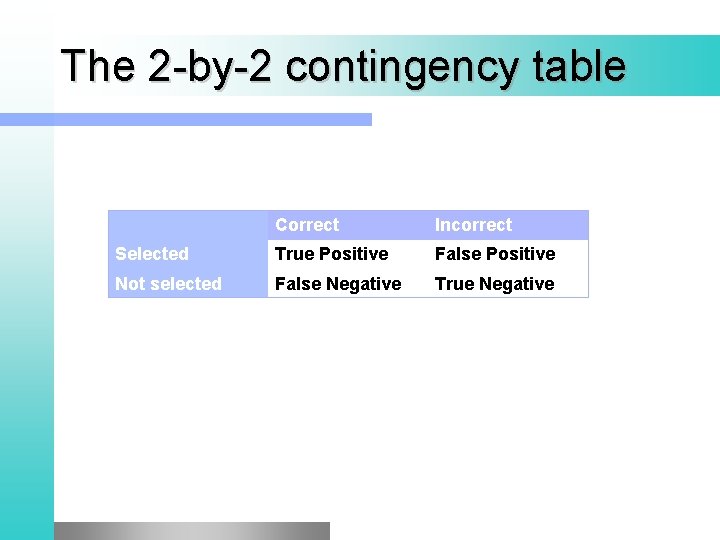 The 2-by-2 contingency table

| | Correct | Incorrect |
|---|---|---|
| Selected | True Positive | False Positive |
| Not selected | False Negative | True Negative |